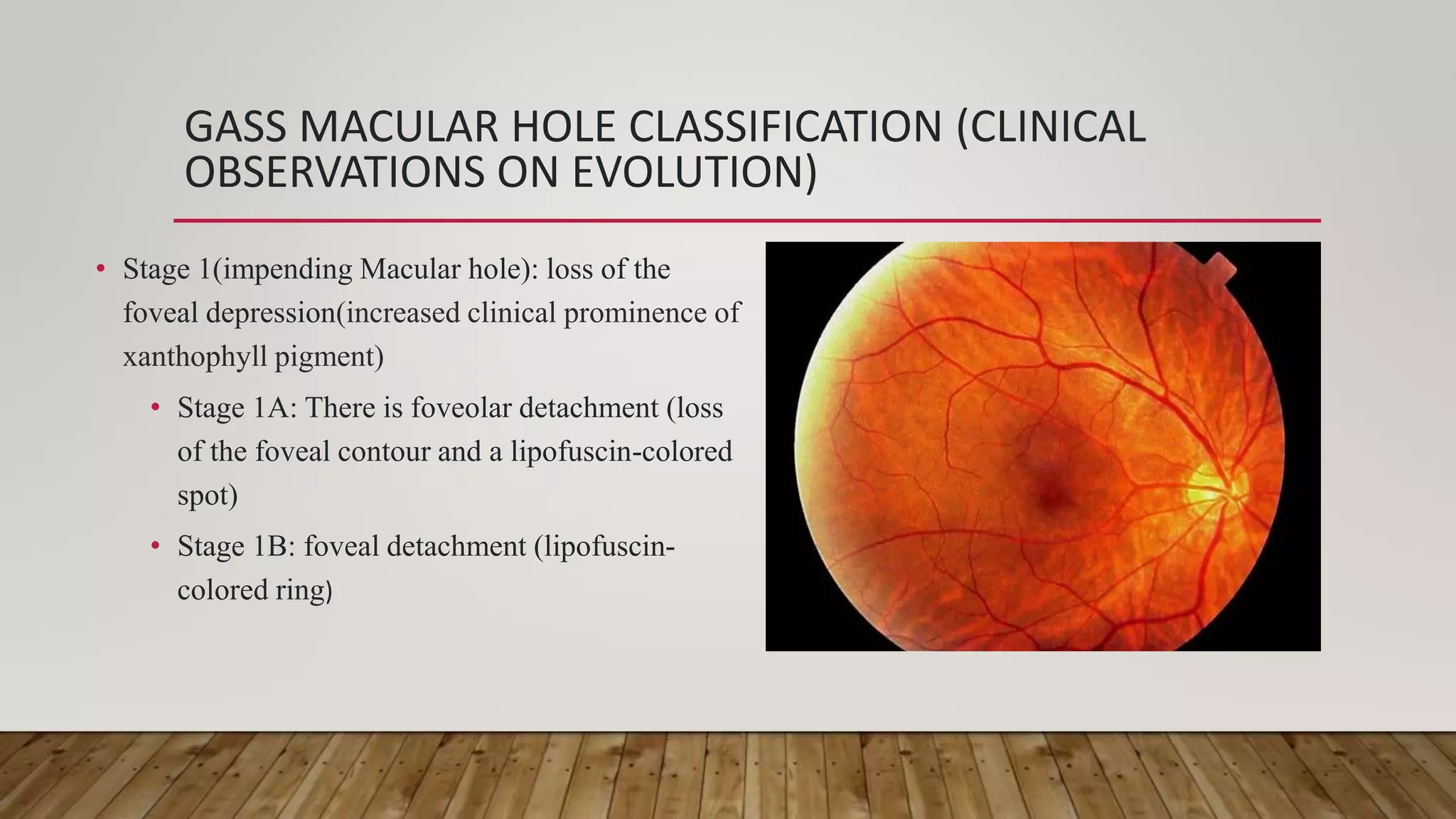 GASS MACULAR HOLE CLASSIFICATION (CLINICAL OBSERVATIONS ON EVOLUTION)

• Stage 1(impending Macular hole): loss of the foveal depression(increased clinical prominence of xanthophyll pigment)

• Stage 1A: There is foveolar detachment (loss of the foveal contour and a lipofuscin-colored spot)

• Stage 1B: foveal detachment (lipofuscin-colored ring)